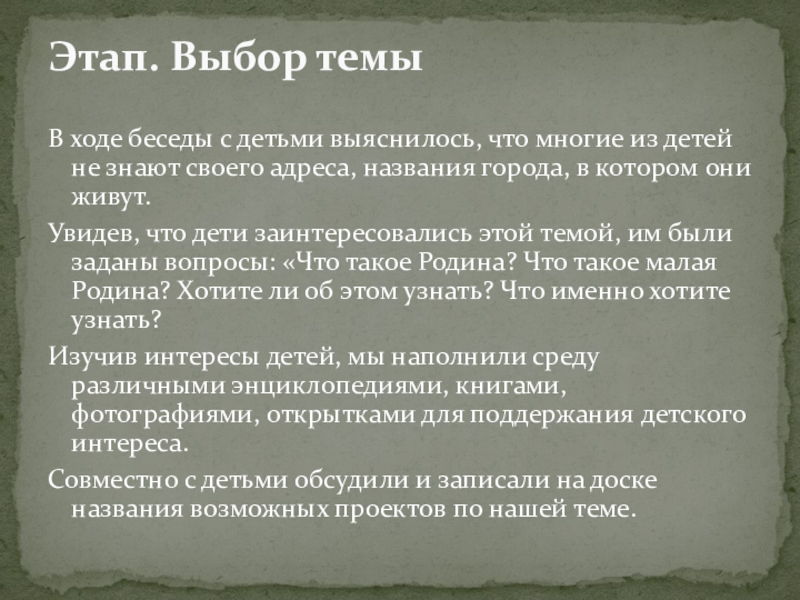 Этап. Выбор темы

В ходе беседы с детьми выяснилось, что многие из детей не знают своего адреса, названия города, в котором они живут.

Увидев, что дети заинтересовались этой темой, им были заданы вопросы: «Что такое Родина? Что такое малая Родина? Хотите ли об этом узнать? Что именно хотите узнать?

Изучив интересы детей, мы наполнили среду различными энциклопедиями, книгами, фотографиями, открытками для поддержания детского интереса.

Совместно с детьми обсудили и записали на доске названия возможных проектов по нашей теме.